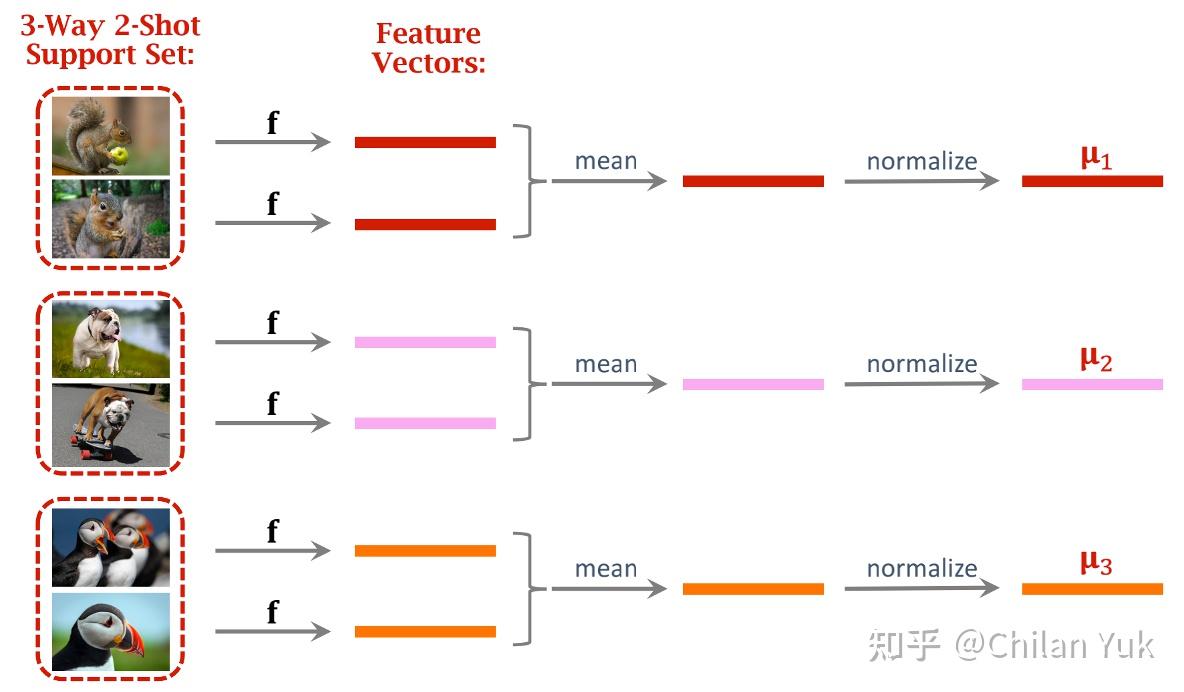 3-Way 2-Shot Support Set:

Feature Vectors:

f

f

mean

normalize

$\mu_1$

f

f

mean

normalize

$\mu_2$

f

f

mean

normalize

$\mu_3$

知乎 @Chilan Yuk